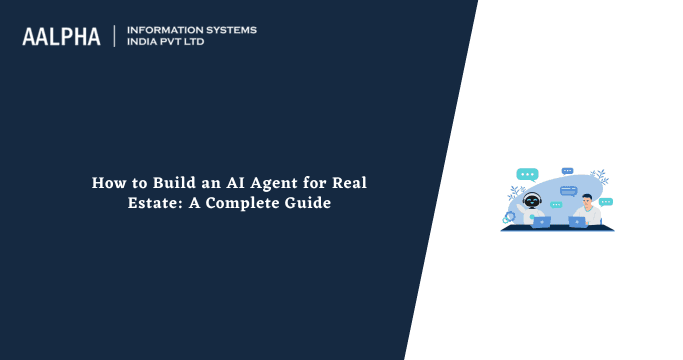 AALPHA | INFORMATION SYSTEMS INDIA PVT LTD

How to Build an AI Agent for Real Estate: A Complete Guide